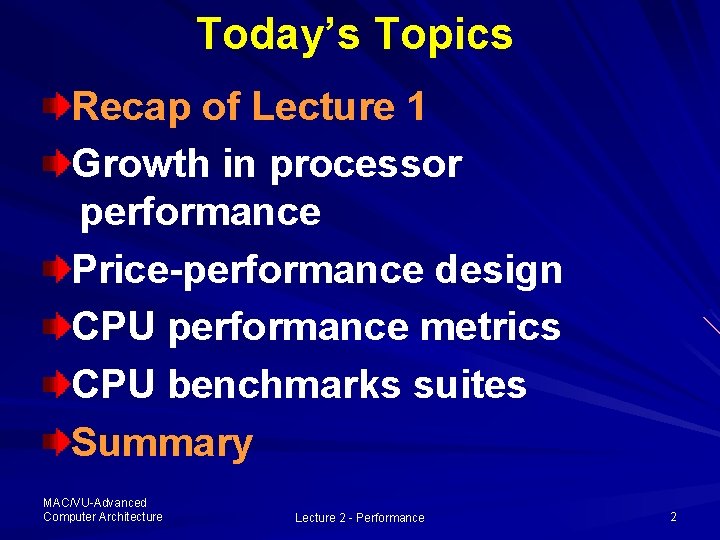 Today's Topics

Recap of Lecture 1

Growth in processor performance

Price-performance design

CPU performance metrics

CPU benchmarks suites

Summary

MAC/VU-Advanced Computer Architecture

Lecture 2 - Performance

2